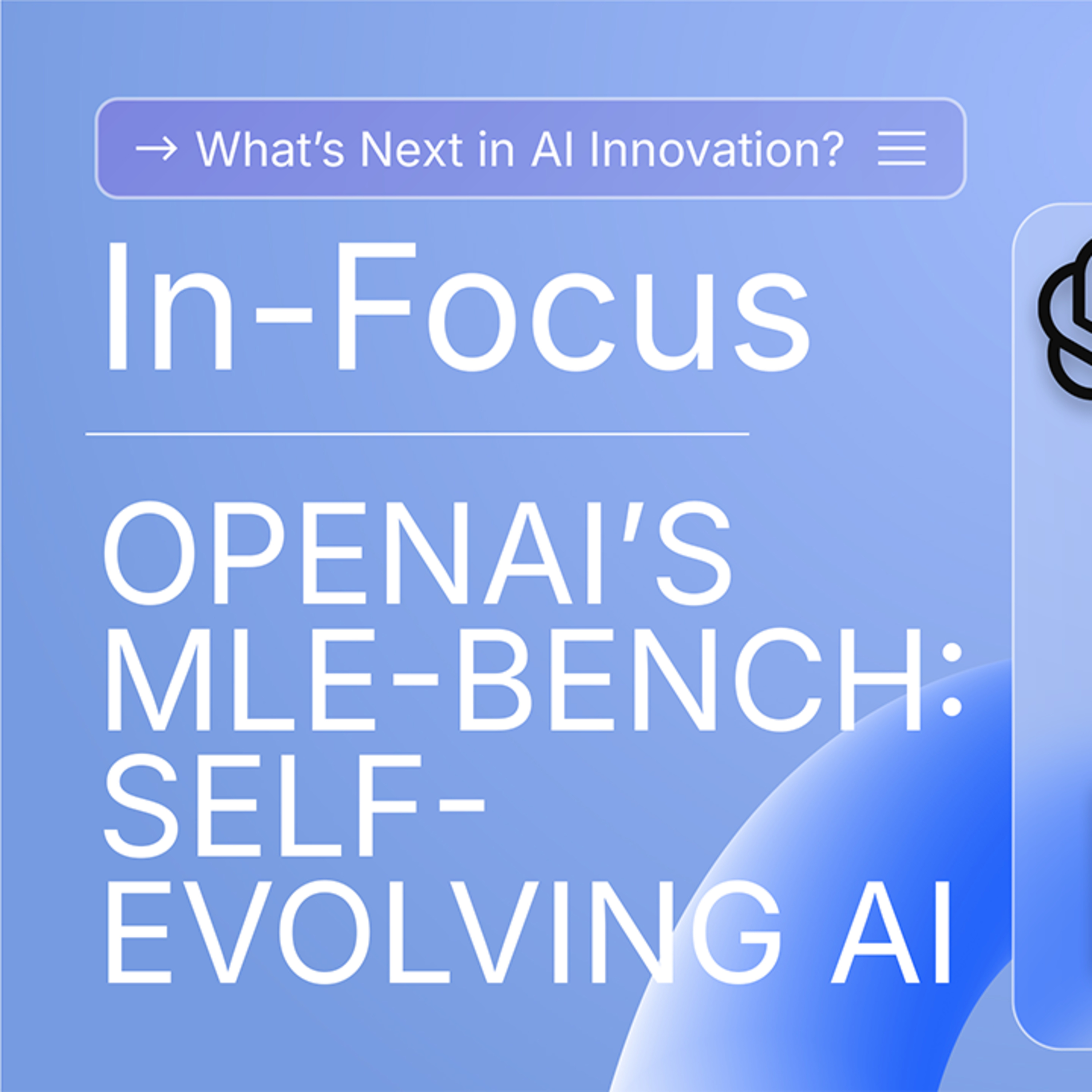 → What's Next in AI Innovation?

In-Focus

OPENAI'S MLE-BENCH: SELF-EVOLVING AI